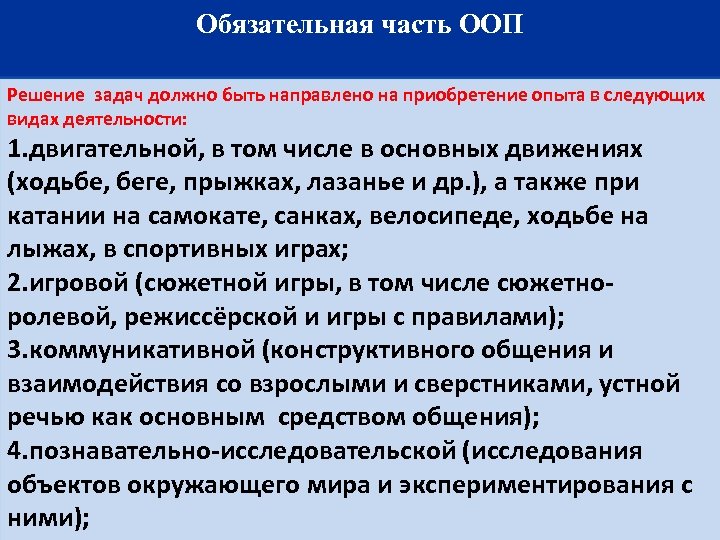 Обязательная часть ООП

Решение задач должно быть направлено на приобретение опыта в следующих видах деятельности:

1.двигательной, в том числе в основных движениях (ходьбе, беге, прыжках, лазанье и др.), а также при катании на самокате, санках, велосипеде, ходьбе на лыжах, в спортивных играх;
2.игровой (сюжетной игры, в том числе сюжетно-ролевой, режиссёрской и игры с правилами);
3.коммуникативной (конструктивного общения и взаимодействия со взрослыми и сверстниками, устной речью как основным средством общения);
4.познавательно-исследовательской (исследования объектов окружающего мира и экспериментирования с ними);